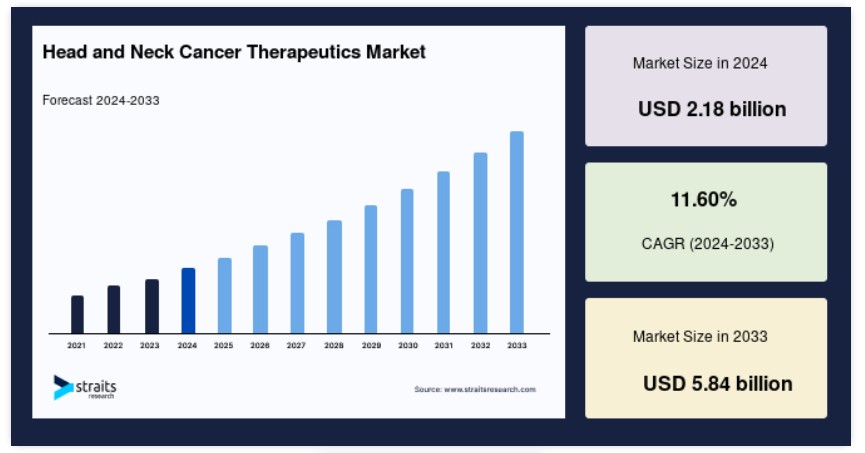 Head and Neck Cancer Therapeutics Market

Forecast 2024-2033

2021 2022 2023 2024 2025 2026 2027 2028 2029 2030 2031 2032 2033

straits research

Source: www.straitsresearch.com

Market Size in 2024

USD 2.18 billion

11.60%

CAGR (2024-2033)

Market Size in 2033

USD 5.84 billion